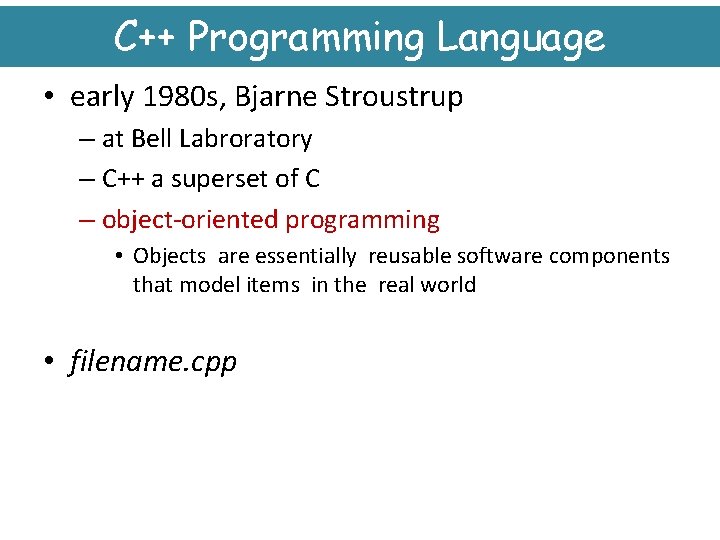 C++ Programming Language

• early 1980s, Bjarne Stroustrup

– at Bell Labroratory

– C++ a superset of C

– object-oriented programming

• Objects are essentially reusable software components that model items in the real world

• filename.cpp